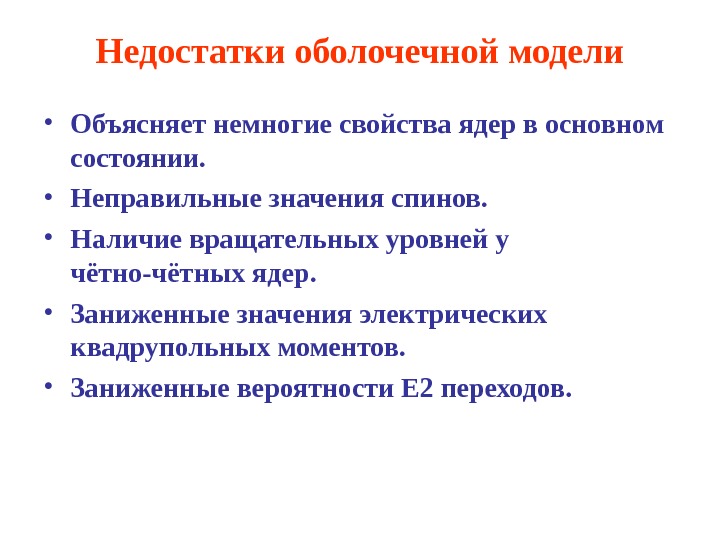 Недостатки оболочечной модели

• Объясняет немногие свойства ядер в основном состоянии.
• Неправильные значения спинов.
• Наличие вращательных уровней у чётно-чётных ядер.
• Заниженные значения электрических квадрупольных моментов.
• Заниженные вероятности E2 переходов.